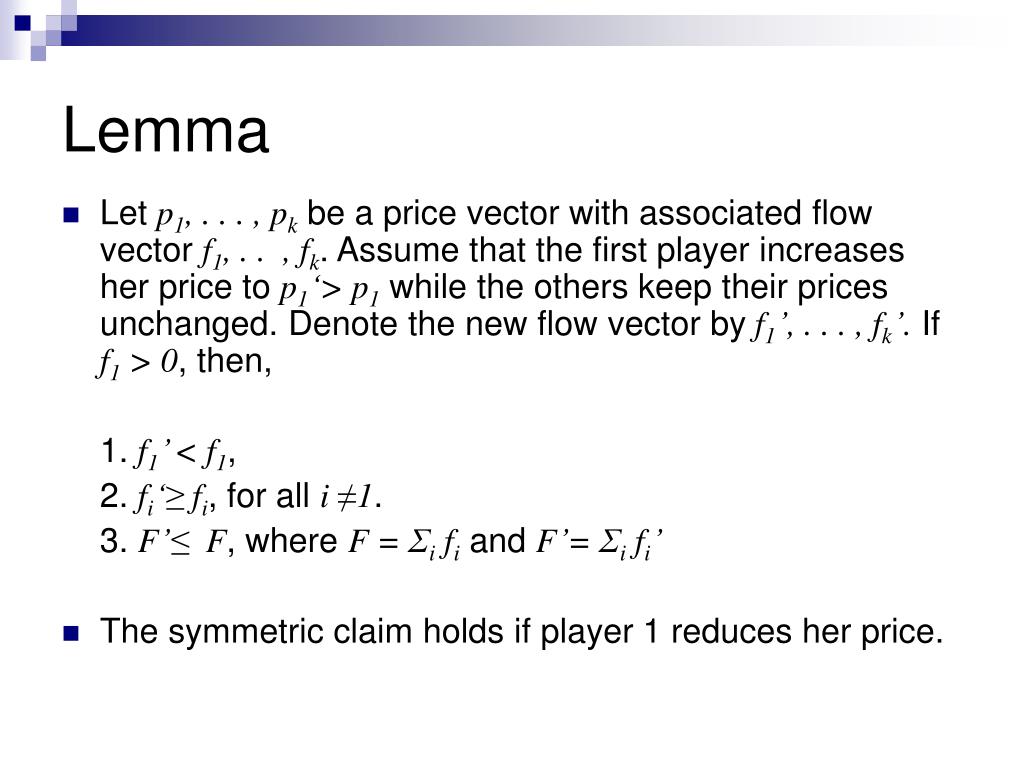 Lemma

Let $p_1, \ldots, p_k$ be a price vector with associated flow vector $f_1, \ldots, f_k$. Assume that the first player increases her price to $p_1' > p_1$ while the others keep their prices unchanged. Denote the new flow vector by $f_1', \ldots, f_k'$. If $f_1 > 0$, then,

1. $f_1' < f_1$,
2. $f_i' \geq f_i$, for all $i \neq 1$.
3. $F' \leq F$, where $F = \Sigma_i f_i$ and $F' = \Sigma_i f_i'$

The symmetric claim holds if player 1 reduces her price.